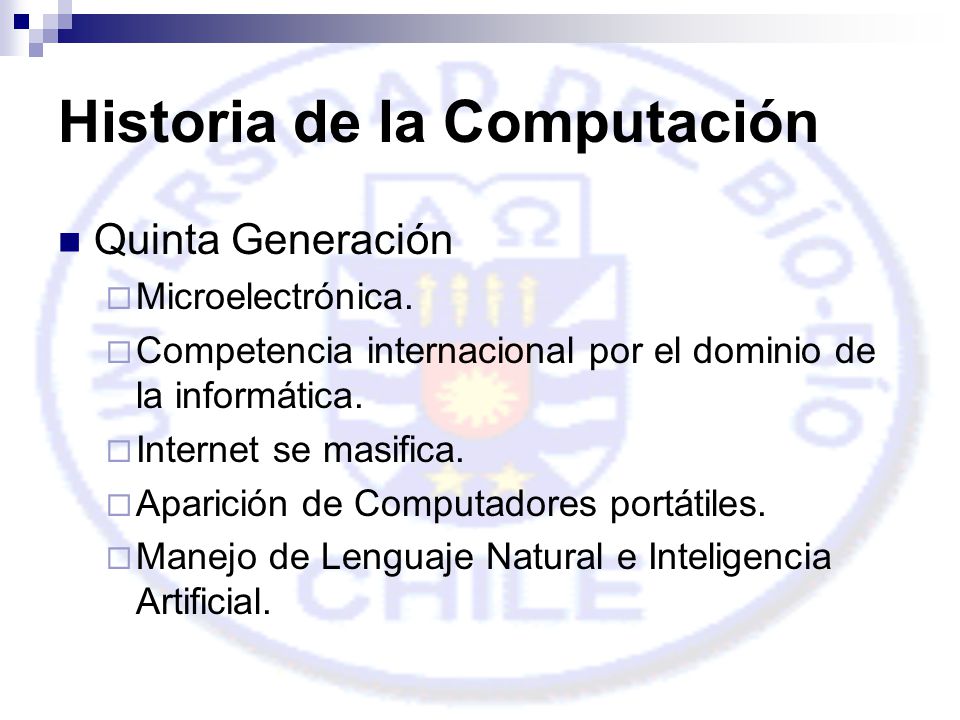 Historia de la Computación

Quinta Generación

Microelectrónica.

Competencia internacional por el dominio de la informática.

Internet se masifica.

Aparición de Computadores portátiles.

Manejo de Lenguaje Natural e Inteligencia Artificial.

UNIVERSIDAD DEL BÍO-BÍO CHILE